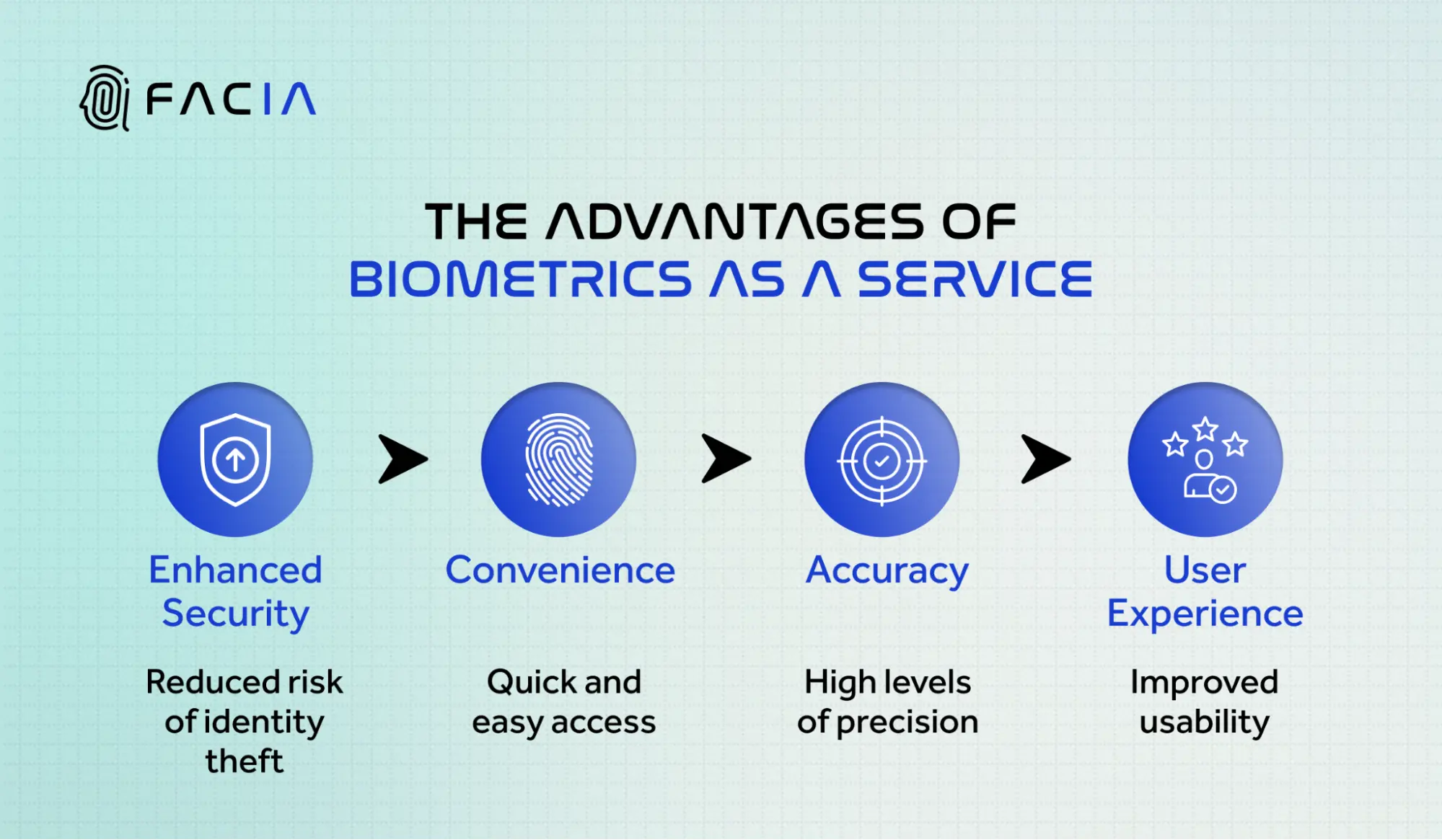 FACIA

THE ADVANTAGES OF
BIOMETRICS AS A SERVICE

Enhanced Security

Reduced risk of identity theft

Convenience

Quick and easy access

Accuracy

High levels of precision

User Experience

Improved usability